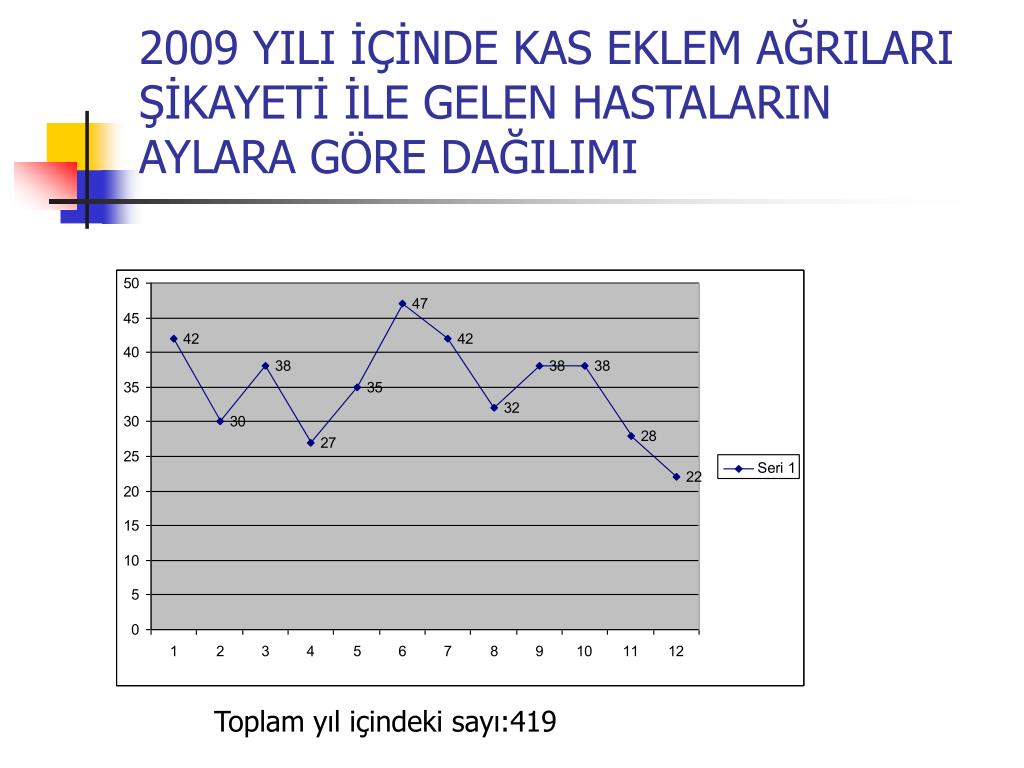 2009 YILI İÇİNDE KAS EKLEM AĞRILARI ŞİKAYETİ İLE GELEN HASTALARIN AYLARA GÖRE DAĞILIMI

50
45
40
35
30
25
20
15
10
5
0

42
30
38
27
35
47
42
32
38
38
28
22

1 2 3 4 5 6 7 8 9 10 11 12

Seri 1

Toplam yıl içindeki sayı:419